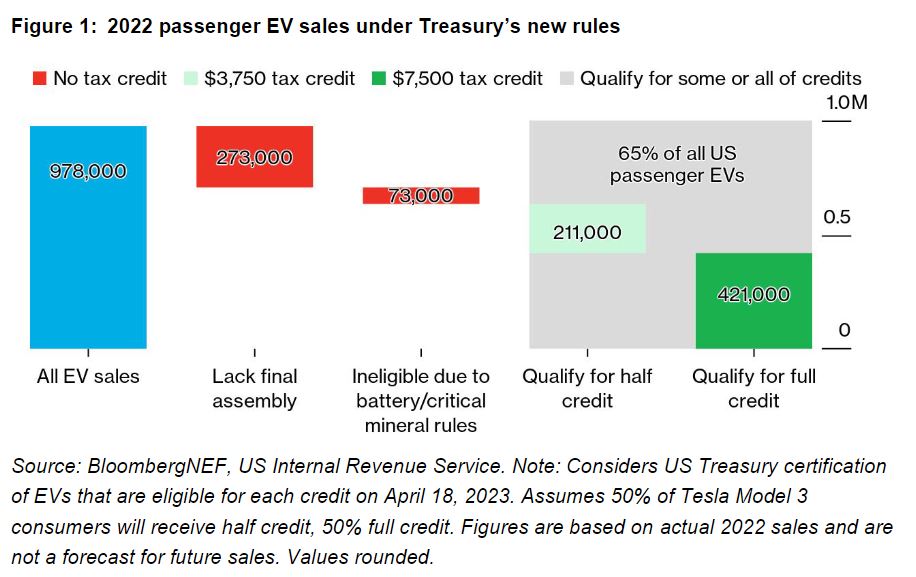 Figure 1: 2022 passenger EV sales under Treasury's new rules

No tax credit $3,750 tax credit $7,500 tax credit Qualify for some or all of credits

1.0M

0.5

0

978,000

273,000

73,000

65% of all US passenger EVs

211,000

421,000

All EV sales

Lack final assembly

Ineligible due to battery/critical mineral rules

Qualify for half credit

Qualify for full credit

Source: BloombergNEF, US Internal Revenue Service. Note: Considers US Treasury certification of EVs that are eligible for each credit on April 18, 2023. Assumes 50% of Tesla Model 3 consumers will receive half credit, 50% full credit. Figures are based on actual 2022 sales and are not a forecast for future sales. Values rounded.